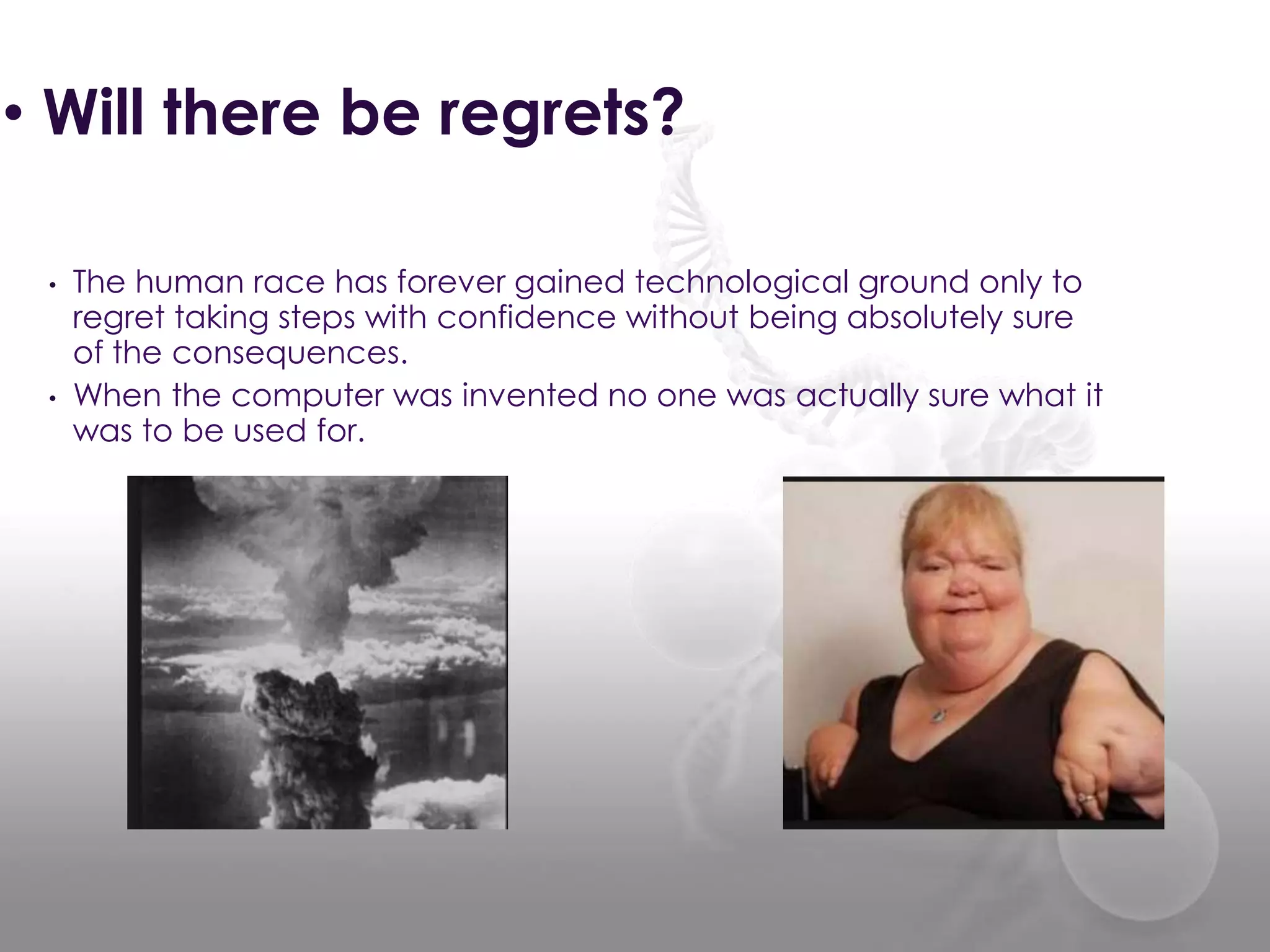 • Will there be regrets?

• The human race has forever gained technological ground only to regret taking steps with confidence without being absolutely sure of the consequences.
• When the computer was invented no one was actually sure what it was to be used for.